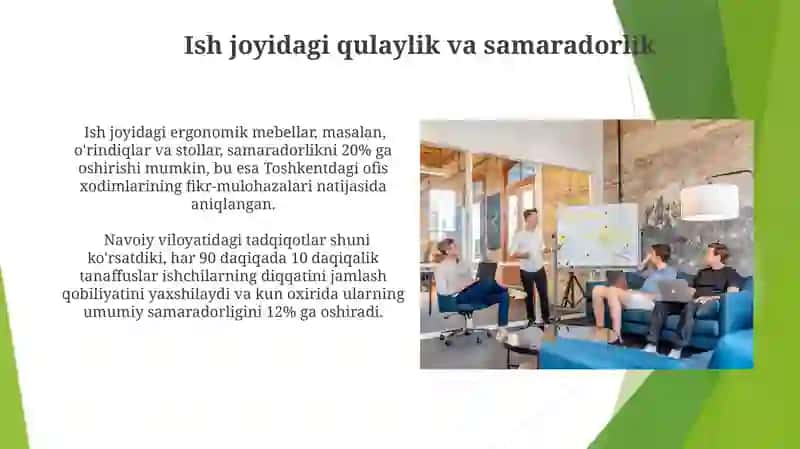 Ish joyidagi qulaylik va samaradorlik

Ish joyidagi ergonomik mebellar, masalan, o'rindiqlar va stollar, samaradorlikni 20% ga oshirishi mumkin, bu esa Toshkentdagi ofis xodimlarining fikr-mulohazalari natijasida aniqlangan.

Navoiy viloyatidagi tadqiqotlar shuni ko'rsatdiki, har 90 daqiqada 10 daqiqalik tanaffuslar ishchilarning diqqatini jamlash qobiliyatini yaxshilaydi va kun oxirida ularning umumiy samaradorligini 12% ga oshiradi.